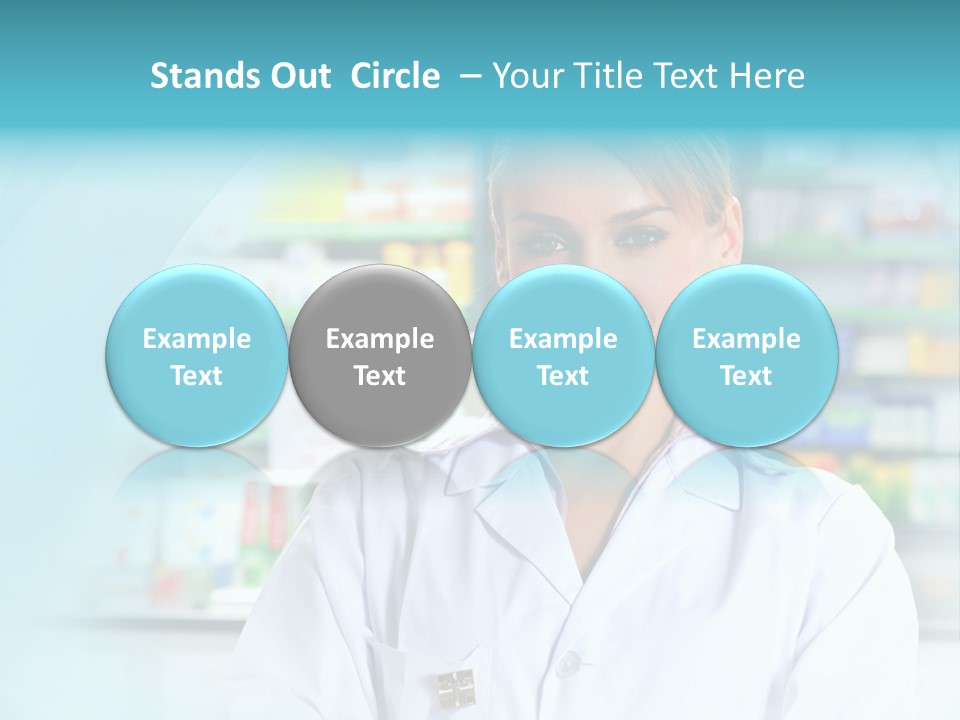 Stands Out Circle – Your Title Text Here

Example Text

Example Text

Example Text

Example Text